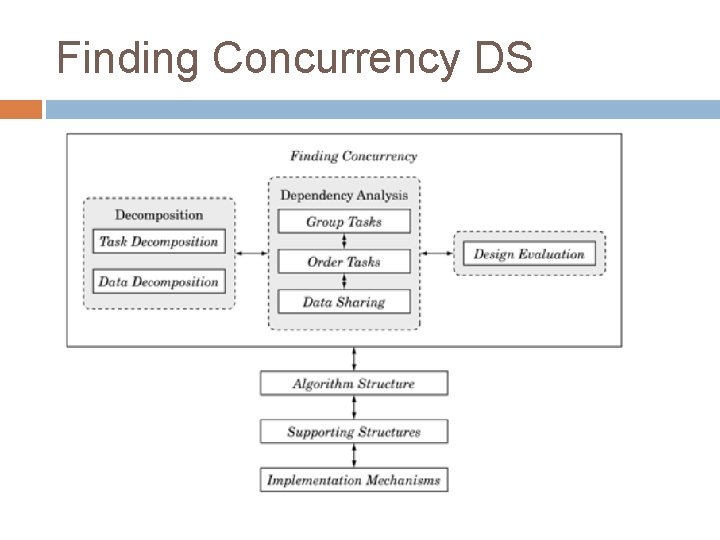 Finding Concurrency DS

Finding Concurrency

Decomposition

Task Decomposition

Data Decomposition

Dependency Analysis

Group Tasks

Order Tasks

Data Sharing

Design Evaluation

Algorithm Structure

Supporting Structures

Implementation Mechanisms